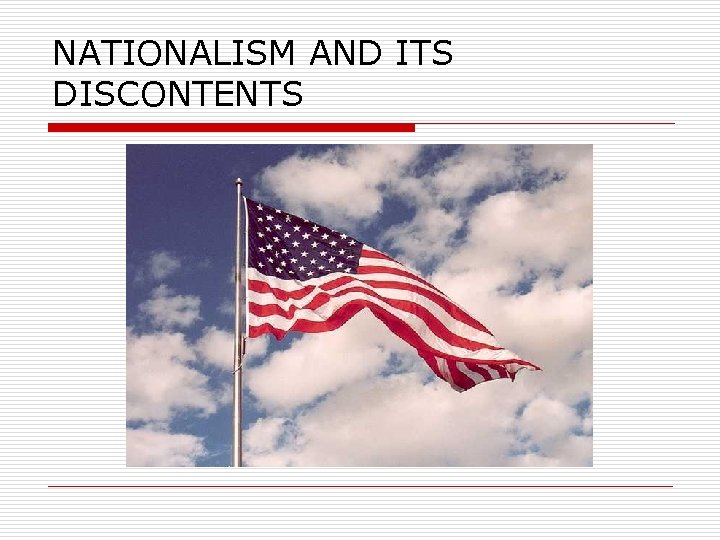 NATIONALISM AND ITS DISCONTENTS